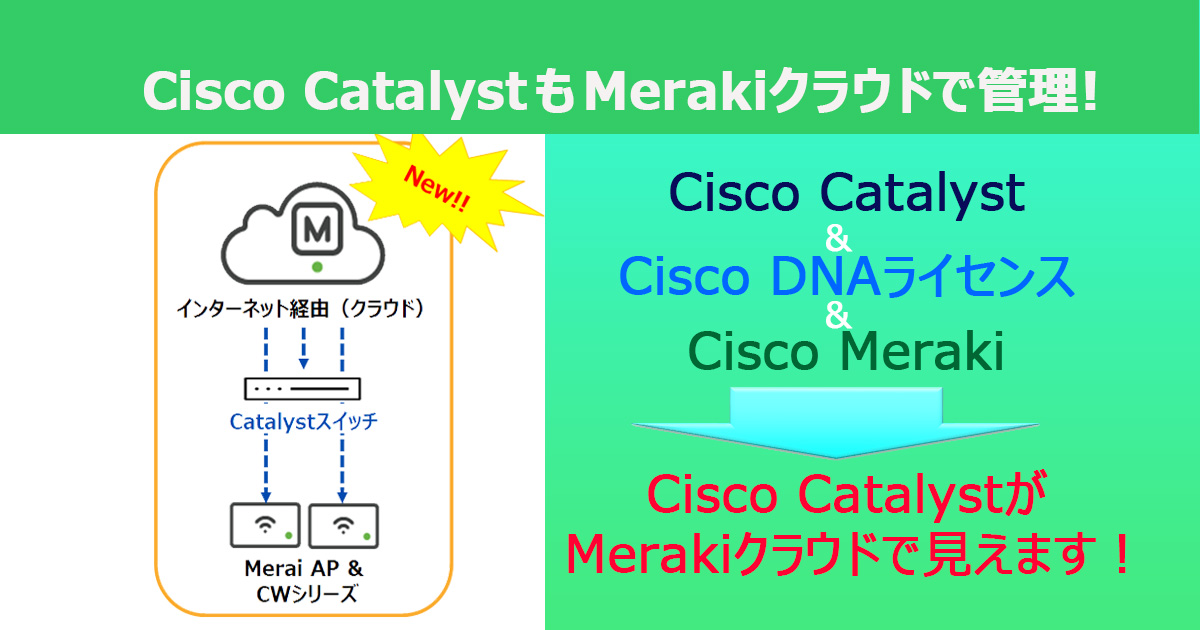 Cisco CatalystもMerakiクラウドで管理!

New!!

M

インターネット経由（クラウド）

Catalystスイッチ

Merai AP & CWシリーズ

Cisco Catalyst
&
Cisco DNAライセンス
&
Cisco Meraki

Cisco Catalystが Merakiクラウドで見えます！